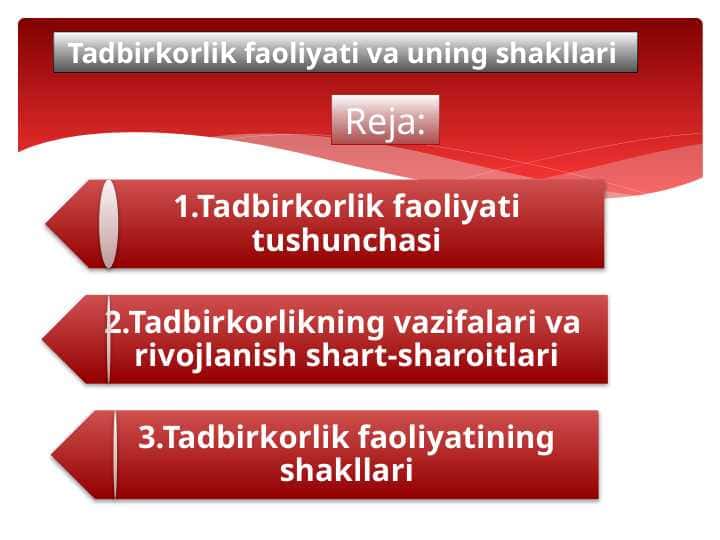 Tadbirkorlik faoliyati va uning shakllari

Reja:

1.Tadbirkorlik faoliyati tushunchasi

2.Tadbirkorlikning vazifalari va rivojlanish shart-sharoitlari

3.Tadbirkorlik faoliyatining shakllari